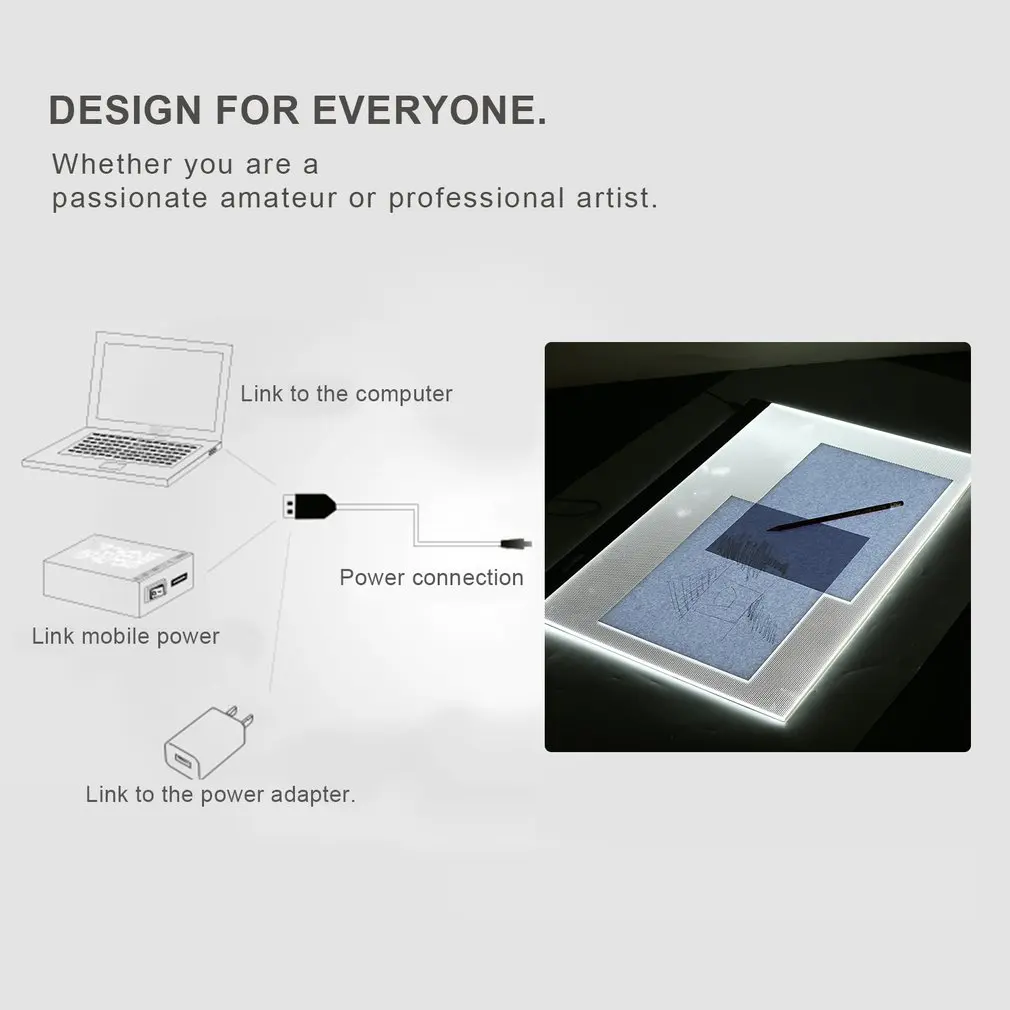 DESIGN FOR EVERYONE.

Whether you are a passionate amateur or professional artist.

Link to the computer

Power connection

Link mobile power

Link to the power adapter.